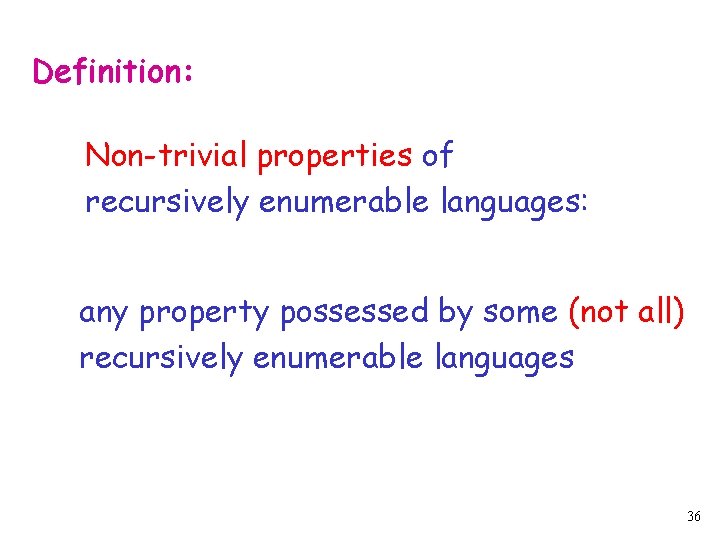 Definition:

Non-trivial properties of recursively enumerable languages:

any property possessed by some (not all) recursively enumerable languages

36